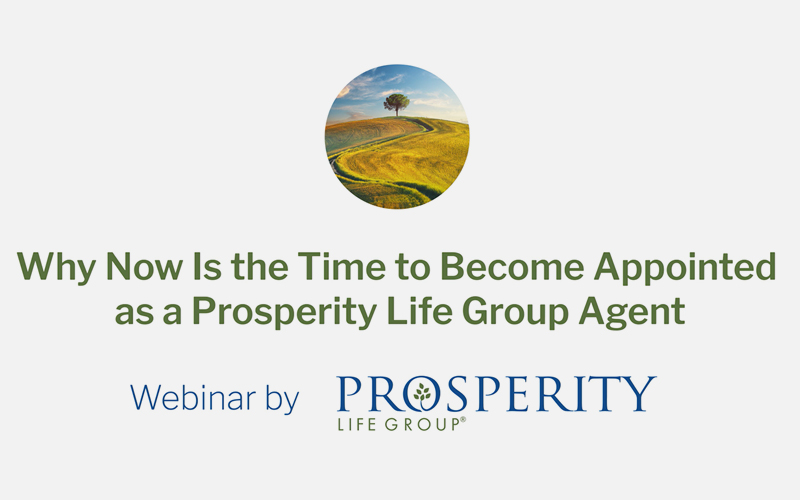 Why Now Is the Time to Become Appointed as a Prosperity Life Group Agent

Webinar by PROSPERITY LIFE GROUP®